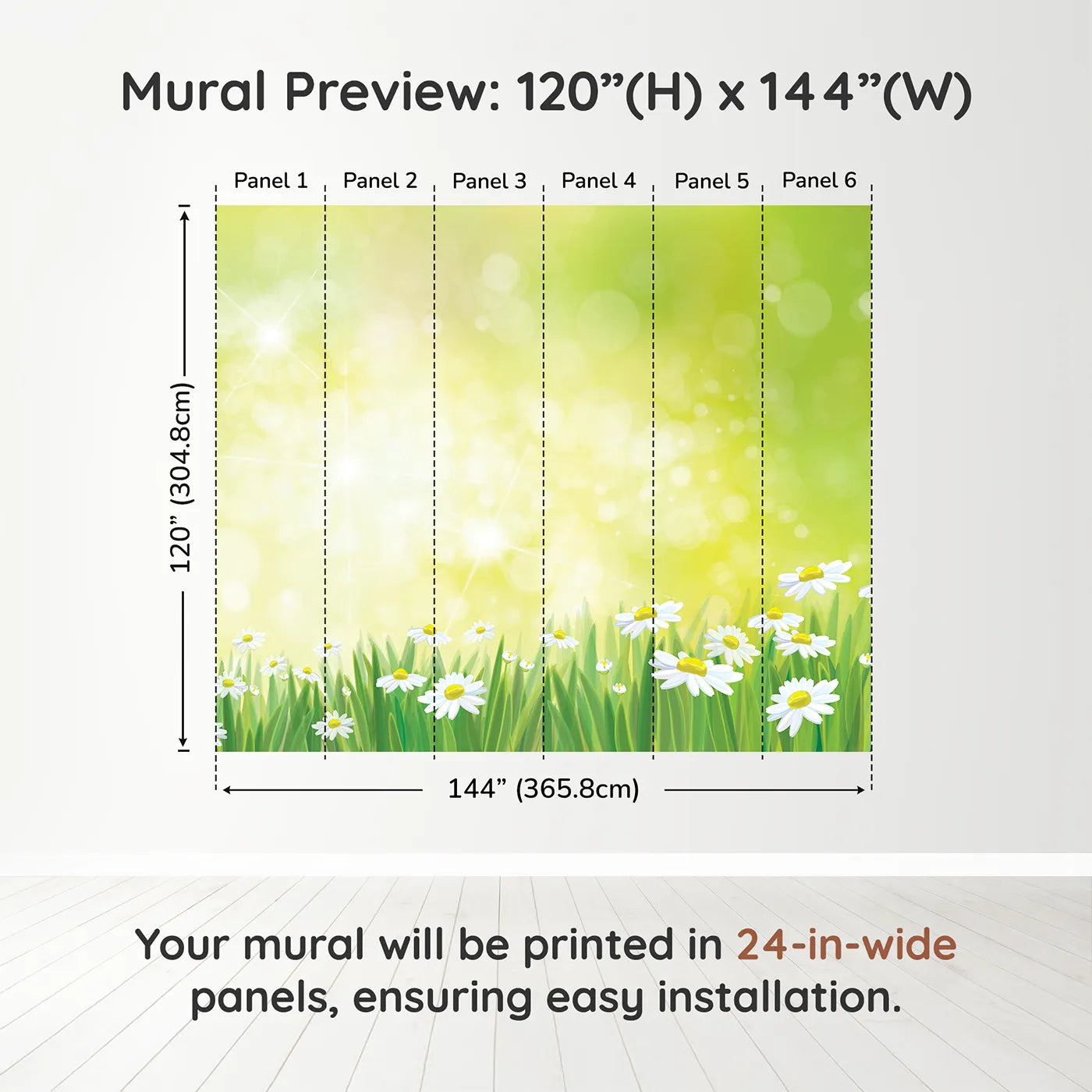 Mural Preview: 120”(H) x 144”(W)

Panel 1 Panel 2 Panel 3 Panel 4 Panel 5 Panel 6

120” (304.8cm)

144” (365.8cm)

Your mural will be printed in 24-in-wide panels, ensuring easy installation.